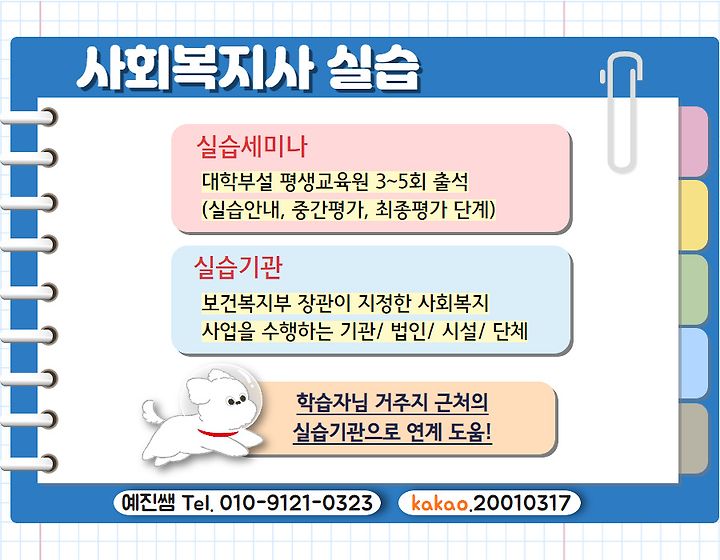 사회복지사 실습

실습세미나

대학부설 평생교육원 3~5회 출석
(실습안내, 중간평가, 최종평가 단계)

실습기관

보건복지부 장관이 지정한 사회복지
사업을 수행하는 기관/ 법인/ 시설/ 단체

학습자님 거주지 근처의
실습기관으로 연계 도움!

예진쌤 Tel. 010-9121-0323

kakao.20010317